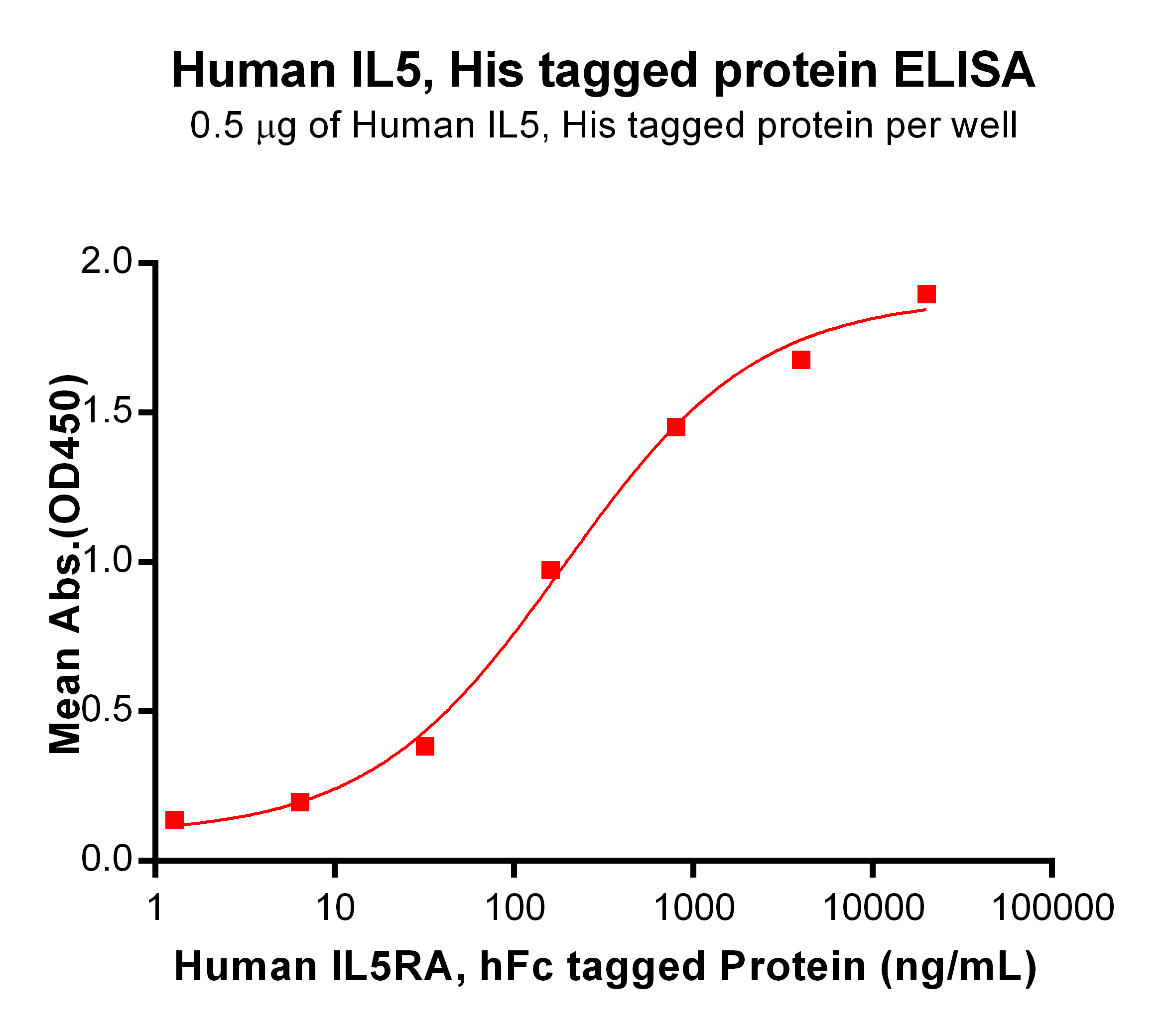 Human IL5, His tagged protein ELISA

0.5 μg of Human IL5, His tagged protein per well

Mean Abs.(OD450)

2.0
1.5
1.0
0.5
0.0

1
10
100
1000
10000
100000

Human IL5RA, hFc tagged Protein (ng/mL)